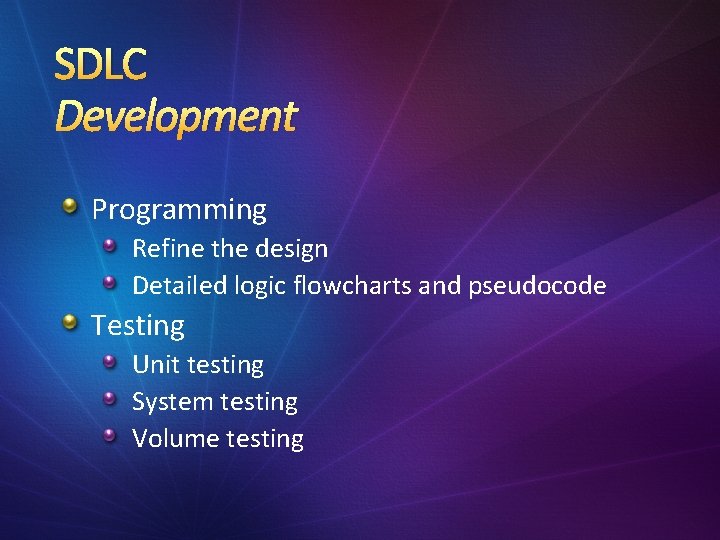 SDLC
Development

Programming
Refine the design
Detailed logic flowcharts and pseudocode
Testing
Unit testing
System testing
Volume testing